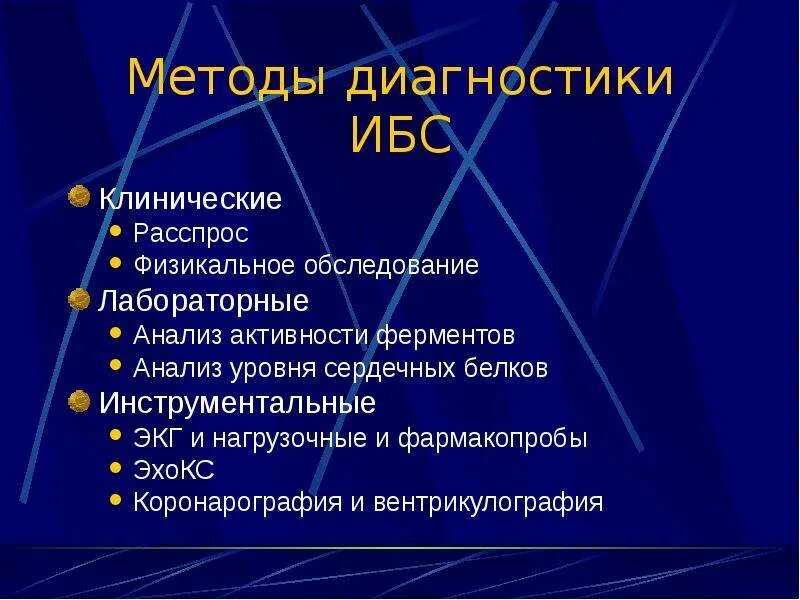 Методы диагностики ИБС

- Клинические
  - Расспрос
  - Физикальное обследование
- Лабораторные
  - Анализ активности ферментов
  - Анализ уровня сердечных белков
- Инструментальные
  - ЭКГ и нагрузочные и фармакопробы
  - ЭхоКС
  - Коронарография и вентрикулография